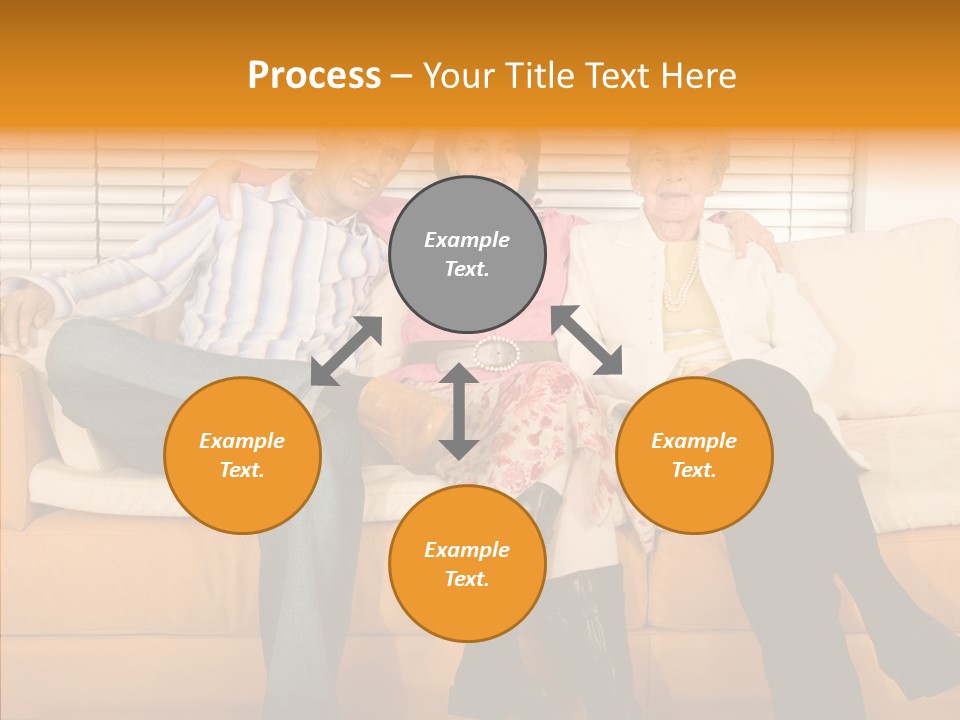 Process – Your Title Text Here

Example Text.

Example Text.

Example Text.

Example Text.